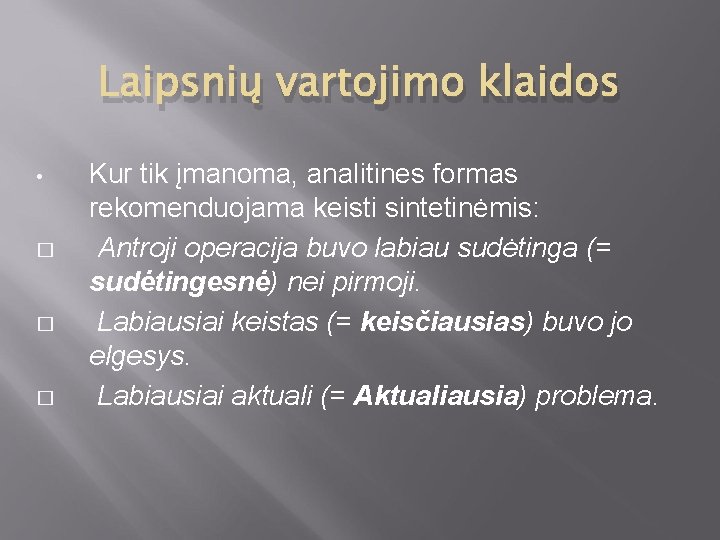 Laipsnių vartojimo klaidos

• Kur tik įmanoma, analitines formas rekomenduojama keisti sintetinėmis:

□ Antroji operacija buvo labiau sudėtinga (= sudėtingesnė) nei pirmoji.

□ Labiausiai keistas (= keisčiausias) buvo jo elgesys.

□ Labiausiai aktuali (= Aktualiausia) problema.